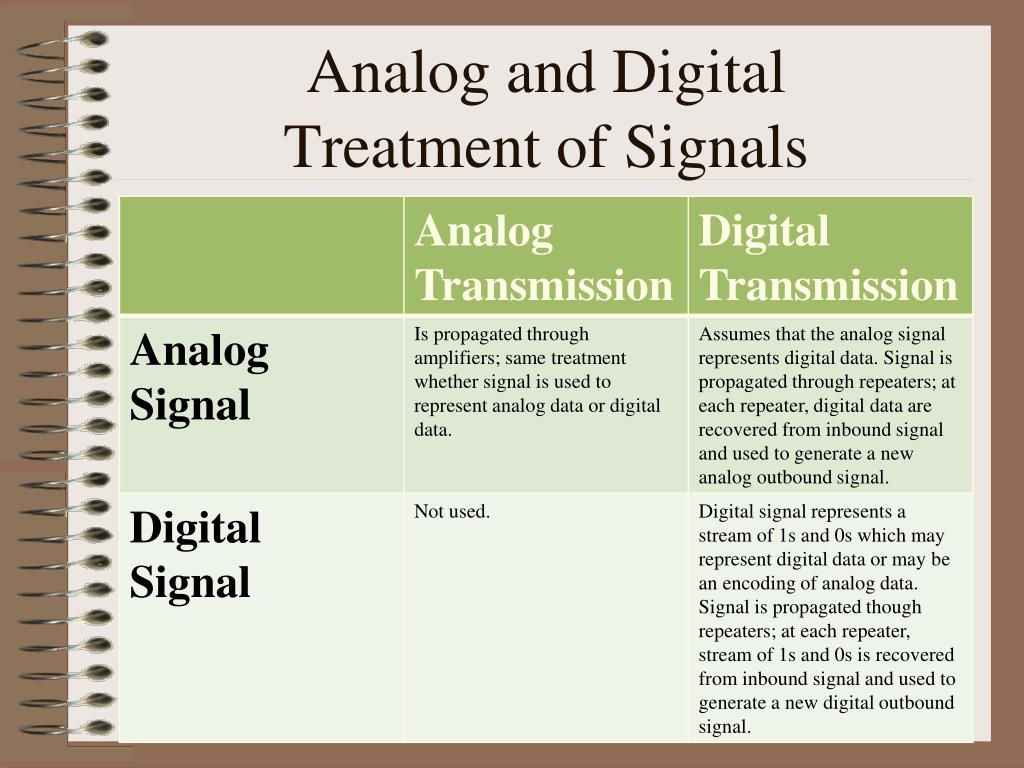 Analog and Digital Treatment of Signals

| | Analog Transmission | Digital Transmission |
|---|---|---|
| Analog Signal | Is propagated through amplifiers; same treatment whether signal is used to represent analog data or digital data. | Assumes that the analog signal represents digital data. Signal is propagated through repeaters; at each repeater, digital data are recovered from inbound signal and used to generate a new analog outbound signal. |
| Digital Signal | Not used. | Digital signal represents a stream of 1s and 0s which may represent digital data or may be an encoding of analog data. Signal is propagated though repeaters; at each repeater, stream of 1s and 0s is recovered from inbound signal and used to generate a new digital outbound signal. |